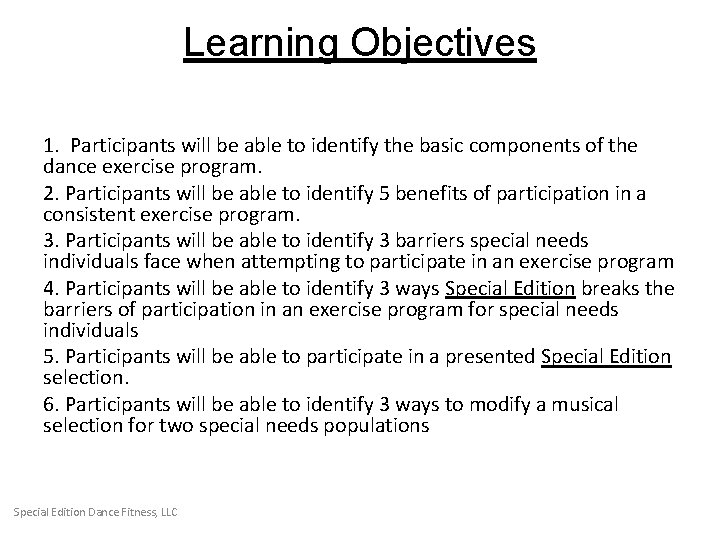 Learning Objectives

1. Participants will be able to identify the basic components of the dance exercise program.

2. Participants will be able to identify 5 benefits of participation in a consistent exercise program.

3. Participants will be able to identify 3 barriers special needs individuals face when attempting to participate in an exercise program

4. Participants will be able to identify 3 ways Special Edition breaks the barriers of participation in an exercise program for special needs individuals

5. Participants will be able to participate in a presented Special Edition selection.

6. Participants will be able to identify 3 ways to modify a musical selection for two special needs populations

Special Edition Dance Fitness, LLC